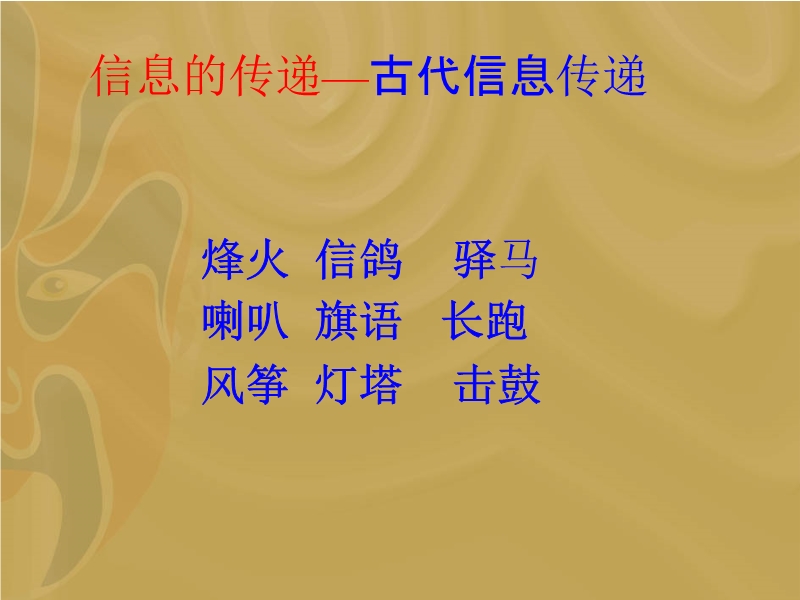 信息的传递—古代信息传递

烽火 信鸽 驿马
喇叭 旗语 长跑
风筝 灯塔 击鼓